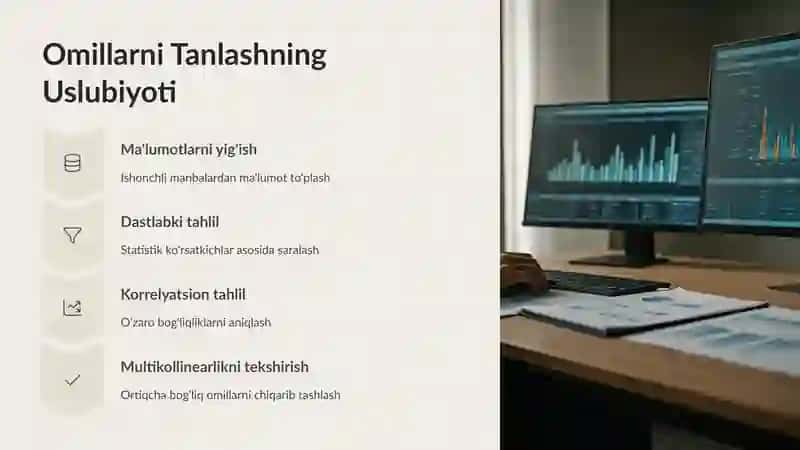 Omillarni Tanlashning Uslubiyoti

Ma'lumotlarni yig'ish

Ishonchli manbalardan ma'lumot to'plash

Dastlabki tahlil

Statistik ko'rsatkichlar asosida saralash

Korrelyatsion tahlil

O'zaro bog'liqliklarni aniqlash

Multikollinearlikni tekshirish

Ortiqcha bog'liq omillarni chiqarib tashlash